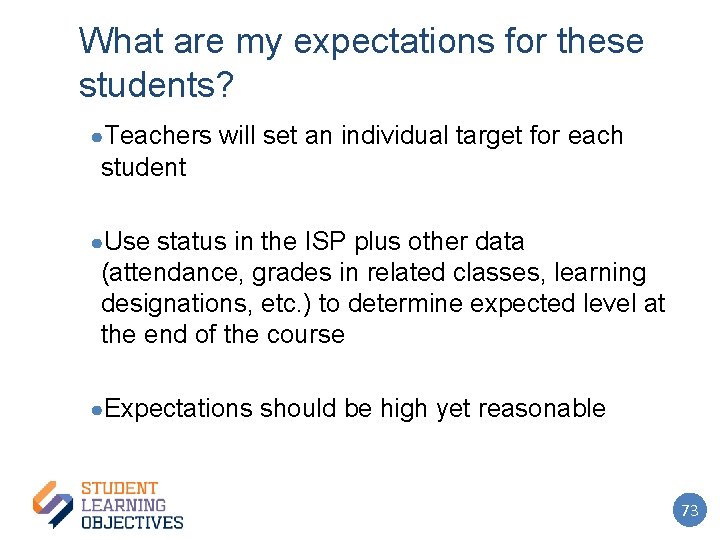 What are my expectations for these students?

●Teachers will set an individual target for each student

●Use status in the ISP plus other data (attendance, grades in related classes, learning designations, etc.) to determine expected level at the end of the course

●Expectations should be high yet reasonable

STUDENT
LEARNING
OBJECTIVES

73